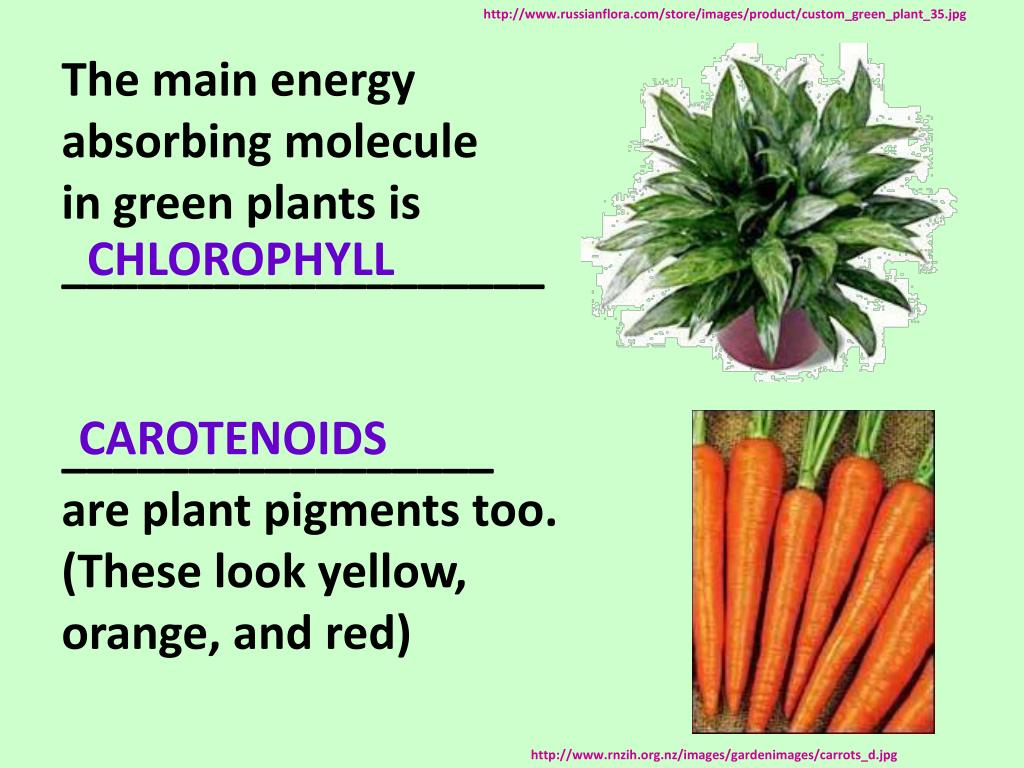 http://www.russianflora.com/store/images/product/custom_green_plant_35.jpg

The main energy absorbing molecule in green plants is CHLOROPHYLL ____________________

CAROTENOIDS __________________ are plant pigments too. (These look yellow, orange, and red)

http://www.rnzih.org.nz/images/gardenimages/carrots_d.jpg